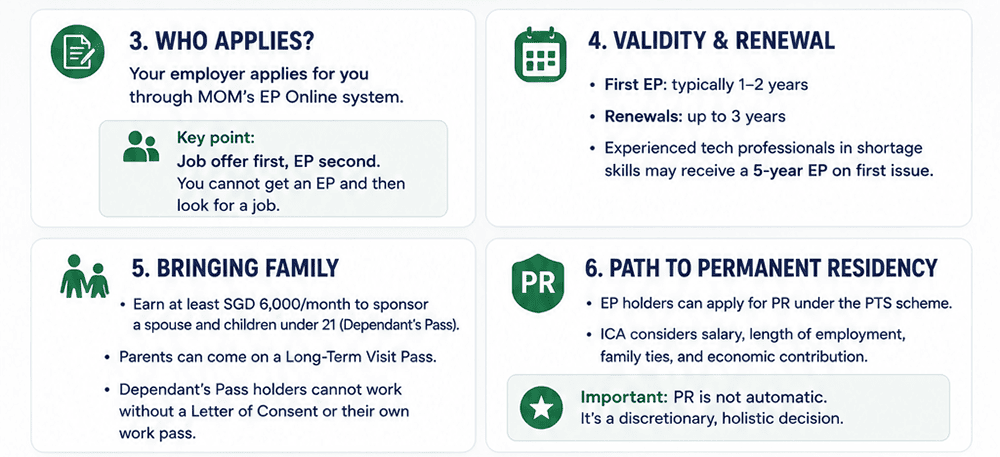 3. WHO APPLIES?

Your employer applies for you through MOM's EP Online system.

Key point:
Job offer first, EP second.
You cannot get an EP and then look for a job.

4. VALIDITY & RENEWAL

• First EP: typically 1–2 years
• Renewals: up to 3 years
• Experienced tech professionals in shortage skills may receive a 5-year EP on first issue.

5. BRINGING FAMILY

• Earn at least SGD 6,000/month to sponsor a spouse and children under 21 (Dependant's Pass).
• Parents can come on a Long-Term Visit Pass.
• Dependant's Pass holders cannot work without a Letter of Consent or their own work pass.

PR

6. PATH TO PERMANENT RESIDENCY

• EP holders can apply for PR under the PTS scheme.
• ICA considers salary, length of employment, family ties, and economic contribution.

Important: PR is not automatic.
It's a discretionary, holistic decision.